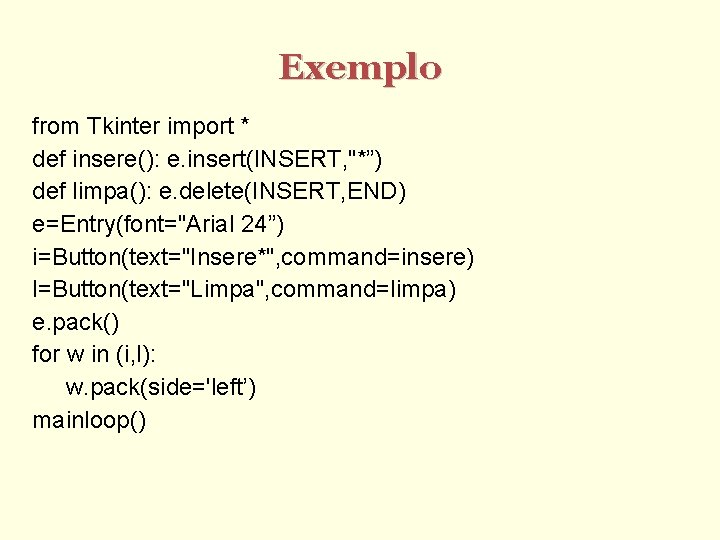 Exemplo

from Tkinter import *
def insere(): e.insert(INSERT,"*”)
def limpa(): e.delete(INSERT,END)
e=Entry(font="Arial 24”)
i=Button(text="Insere*",command=insere)
l=Button(text="Limpa",command=limpa)
e.pack()
for w in (i,l):
    w.pack(side='left’)
mainloop()